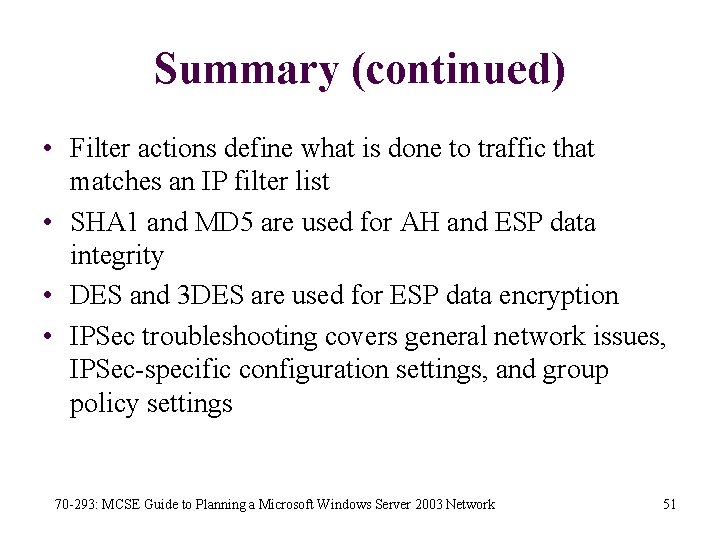 Summary (continued)

• Filter actions define what is done to traffic that matches an IP filter list

• SHA1 and MD5 are used for AH and ESP data integrity

• DES and 3DES are used for ESP data encryption

• IPSec troubleshooting covers general network issues, IPSec-specific configuration settings, and group policy settings

70-293: MCSE Guide to Planning a Microsoft Windows Server 2003 Network

51